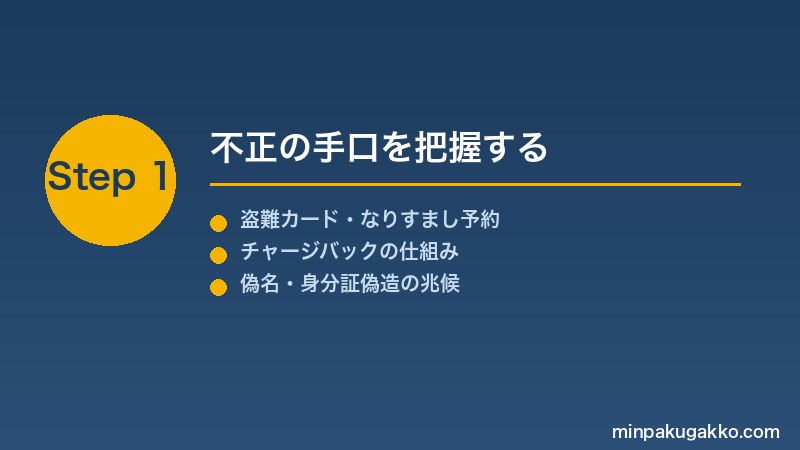 Step 1

不正の手口を把握する

盗難カード・なりすまし予約
チャージバックの仕組み
偽名・身分証偽造の兆候

minpakugakko.com